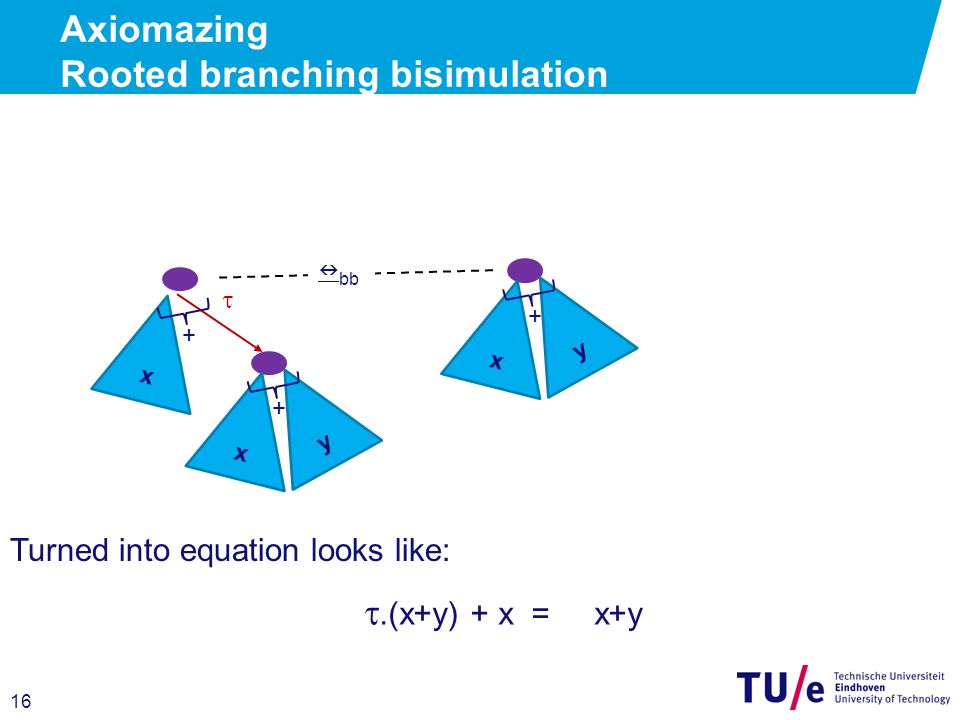 Axiomazing
Rooted branching bisimulation

$\underline{\leftrightarrow}_{bb}$

$\tau$

+

x

+

x

y

+

x

y

Turned into equation looks like:

$\tau.(x+y) + x = x+y$

16

TU/e Technische Universiteit Eindhoven University of Technology